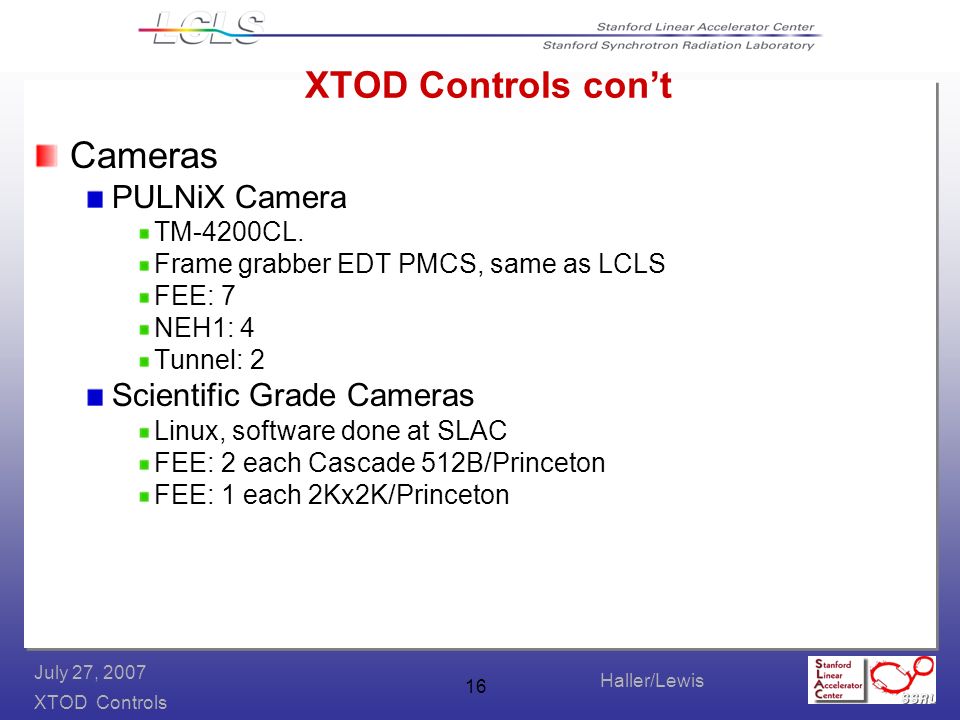 LCLS

Stanford Linear Accelerator Center
Stanford Synchrotron Radiation Laboratory

XTOD Controls con't

Cameras
PULNiX Camera
TM-4200CL.
Frame grabber EDT PMCS, same as LCLS
FEE: 7
NEH1: 4
Tunnel: 2
Scientific Grade Cameras
Linux, software done at SLAC
FEE: 2 each Cascade 512B/Princeton
FEE: 1 each 2Kx2K/Princeton

July 27, 2007
XTOD Controls

16

Haller/Lewis

Stanford Linear Accelerator Center

SSRL